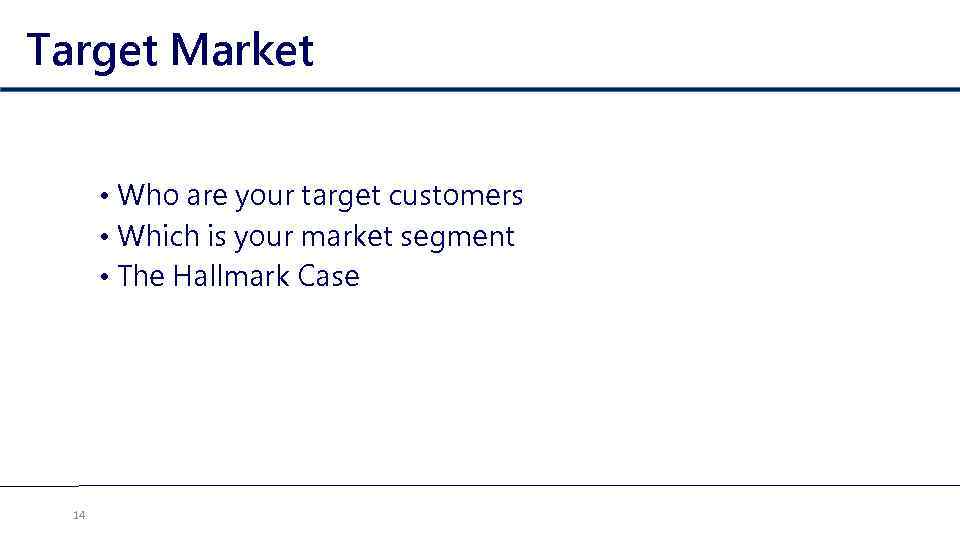 Target Market

• Who are your target customers
• Which is your market segment
• The Hallmark Case

14